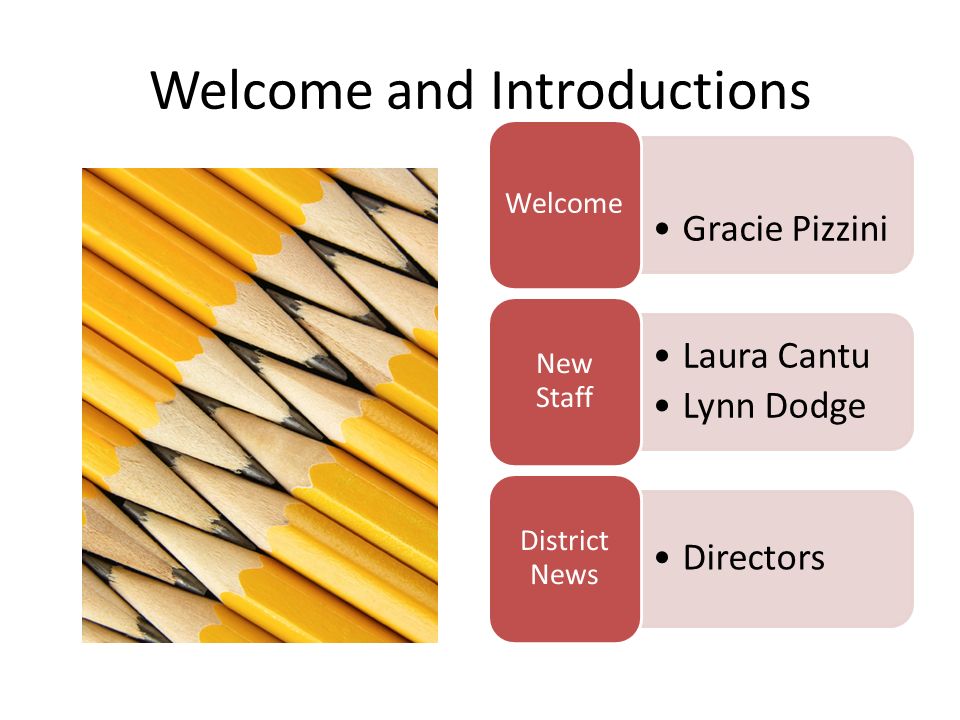 Welcome and Introductions

Welcome

• Gracie Pizzini

New Staff

• Laura Cantu
• Lynn Dodge

District News

• Directors